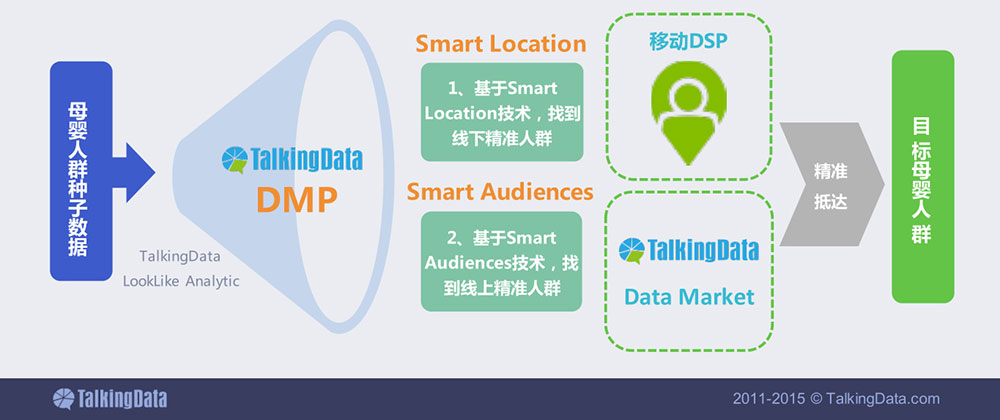 母婴人群种子数据

TalkingData
DMP

TalkingData
LookLike Analytic

Smart Location

1、基于Smart Location技术，找到线下精准人群

Smart Audiences

2、基于Smart Audiences技术，找到线上精准人群

移动DSP

TalkingData
Data Market

精准抵达

目标母婴人群

TalkingData

2011-2015 © TalkingData.com